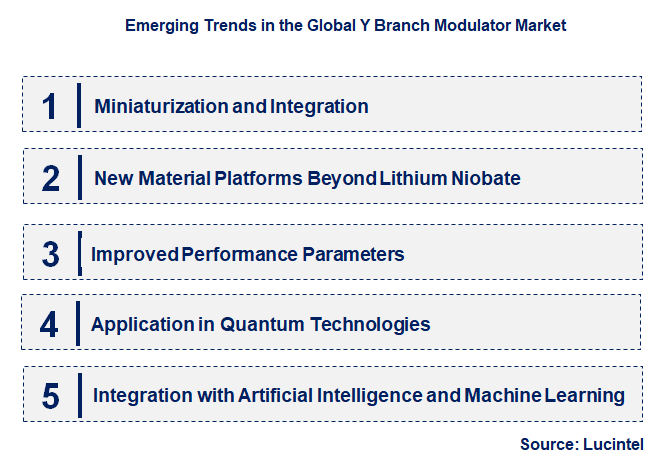 Emerging Trends in the Global Y Branch Modulator Market

1 Miniaturization and Integration

2 New Material Platforms Beyond Lithium Niobate

3 Improved Performance Parameters

4 Application in Quantum Technologies

5 Integration with Artificial Intelligence and Machine Learning

Source: Lucintel